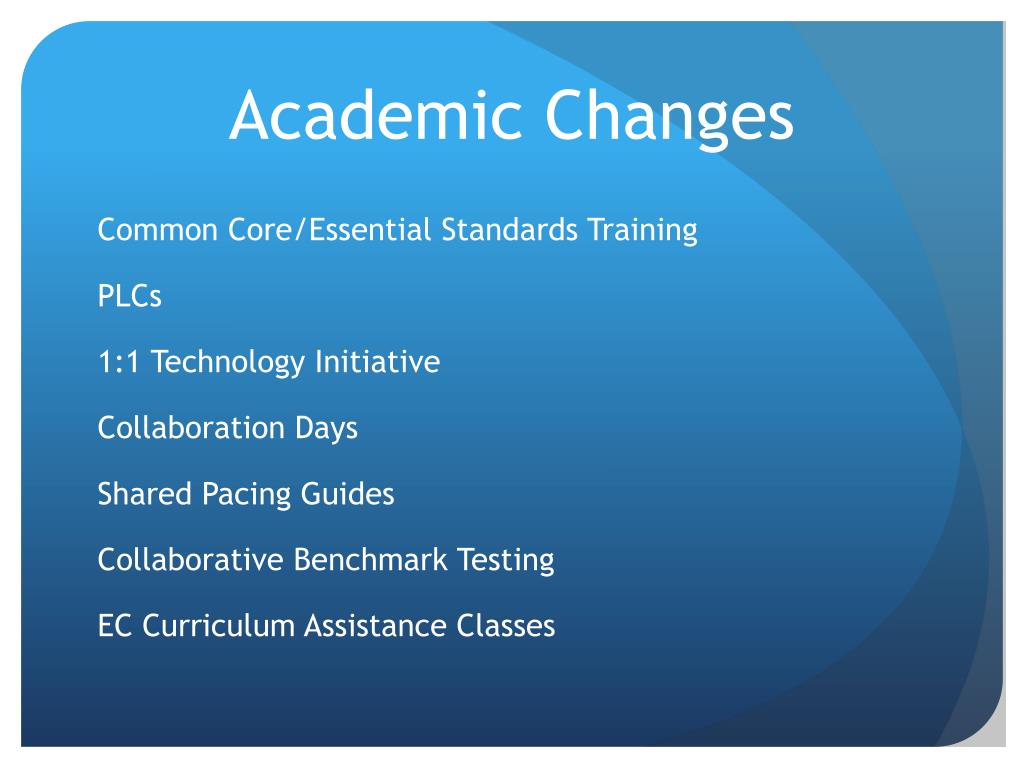 Academic Changes

Common Core/Essential Standards Training

PLCs

1:1 Technology Initiative

Collaboration Days

Shared Pacing Guides

Collaborative Benchmark Testing

EC Curriculum Assistance Classes